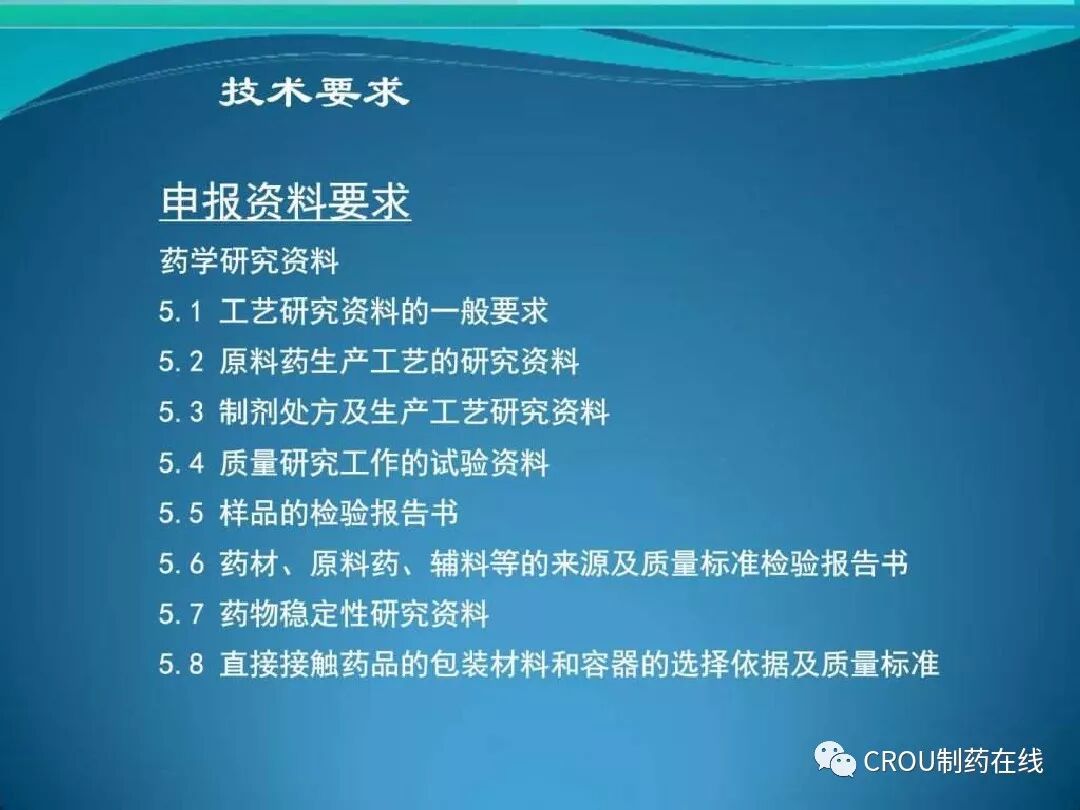 技术要求

申报资料要求

药学研究资料

5.1 工艺研究资料的一般要求

5.2 原料药生产工艺的研究资料

5.3 制剂处方及生产工艺研究资料

5.4 质量研究工作的试验资料

5.5 样品的检验报告书

5.6 药材、原料药、辅料等的来源及质量标准检验报告书

5.7 药物稳定性研究资料

5.8 直接接触药品的包装材料和容器的选择依据及质量标准

CROU制药在线